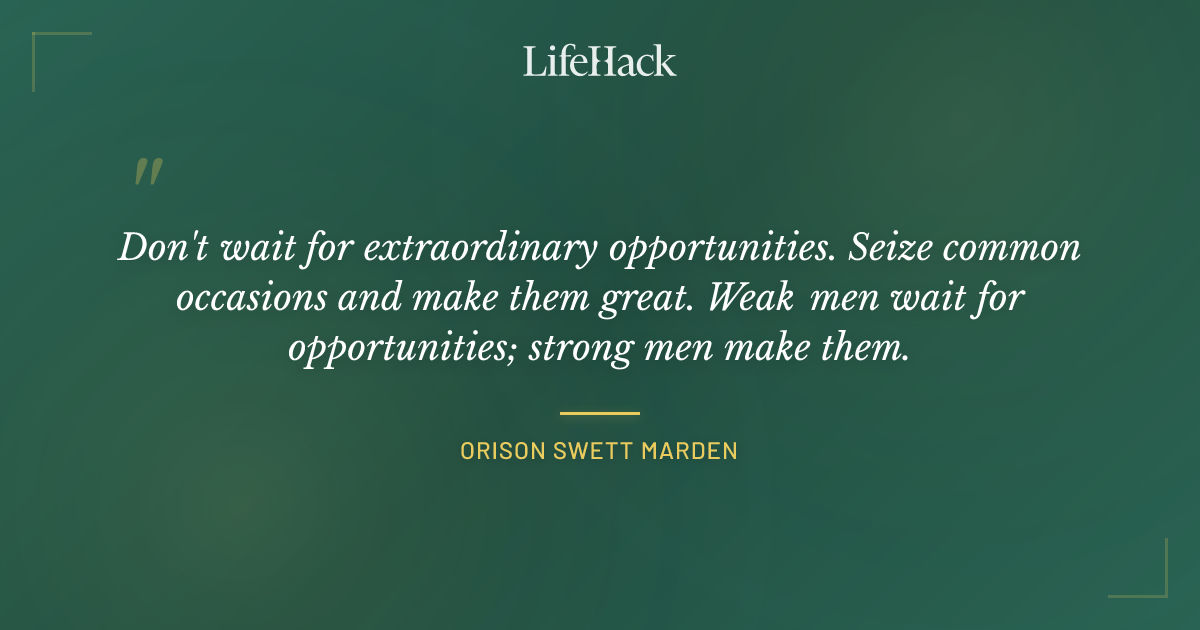 LifeHack

"

Don't wait for extraordinary opportunities. Seize common occasions and make them great. Weak men wait for opportunities; strong men make them.

ORISON SWETT MARDEN